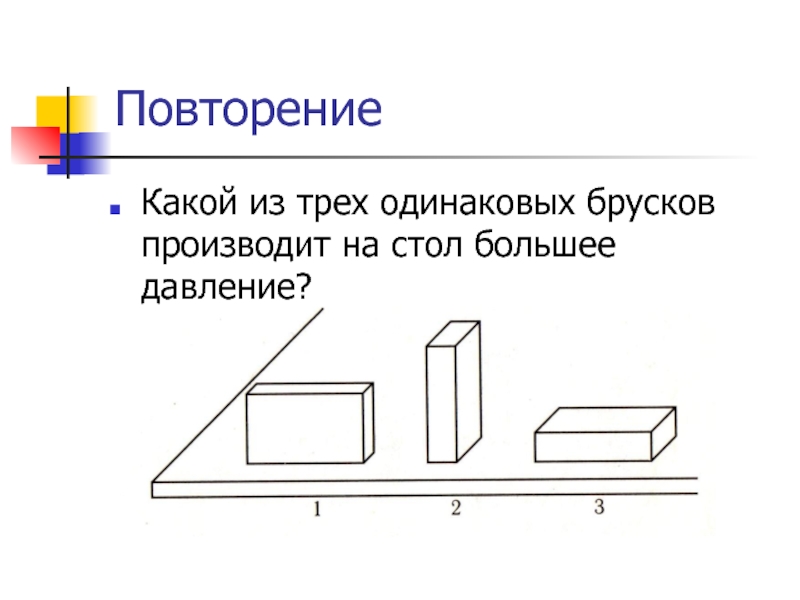 Повторение

Какой из трех одинаковых брусков производит на стол большее давление?

1

2

3